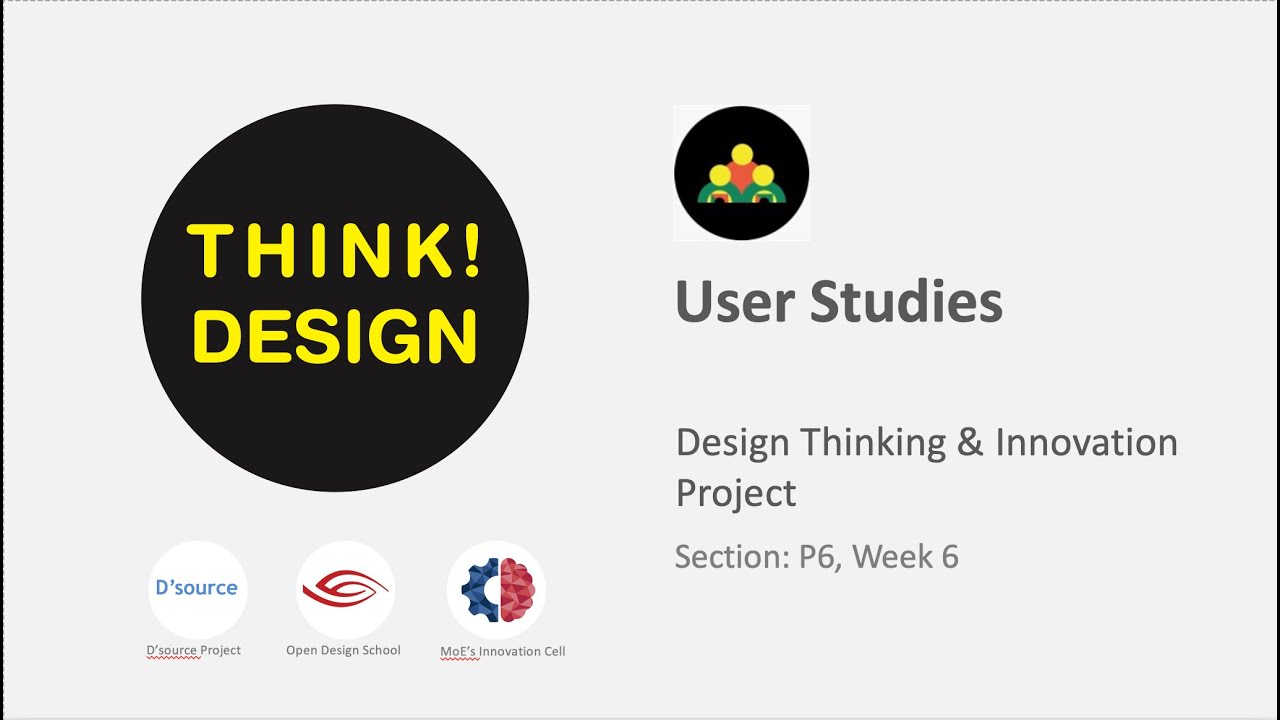 THINK!
DESIGN

D'source
D'source Project

Open Design School

MoE's Innovation Cell

User Studies

Design Thinking & Innovation Project

Section: P6, Week 6